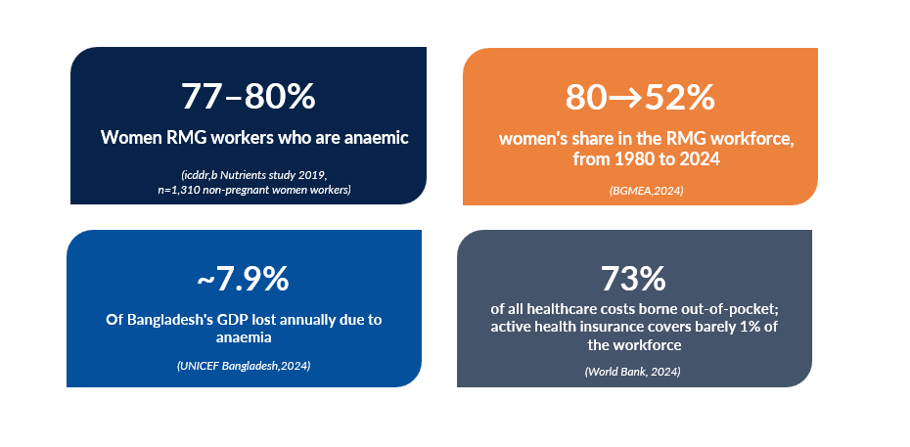 77–80%

Women RMG workers who are anaemic

(icddr,b Nutrients study 2019, n=1,310 non-pregnant women workers)

80→52%

women's share in the RMG workforce, from 1980 to 2024

(BGMEA,2024)

~7.9%

Of Bangladesh's GDP lost annually due to anaemia

(UNICEF Bangladesh,2024)

73%

of all healthcare costs borne out-of-pocket; active health insurance covers barely 1% of the workforce

(World Bank, 2024)